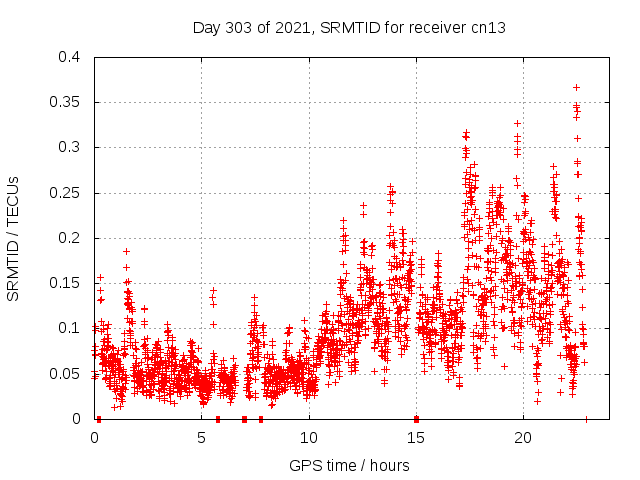 Day 303 of 2021, SRMTID for receiver cn13

SRMTID / TECUs

0.4
0.35
0.3
0.25
0.2
0.15
0.1
0.05
0

0
5
10
15
20

GPS time / hours